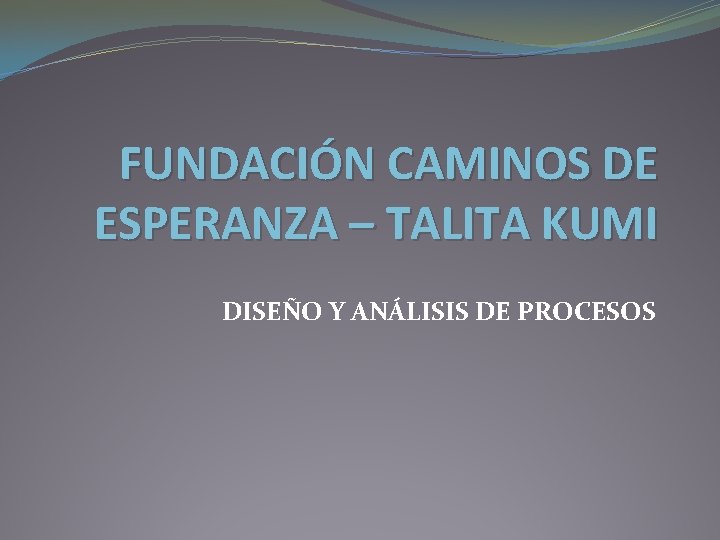 FUNDACIÓN CAMINOS DE ESPERANZA – TALITA KUMI

DISEÑO Y ANÁLISIS DE PROCESOS